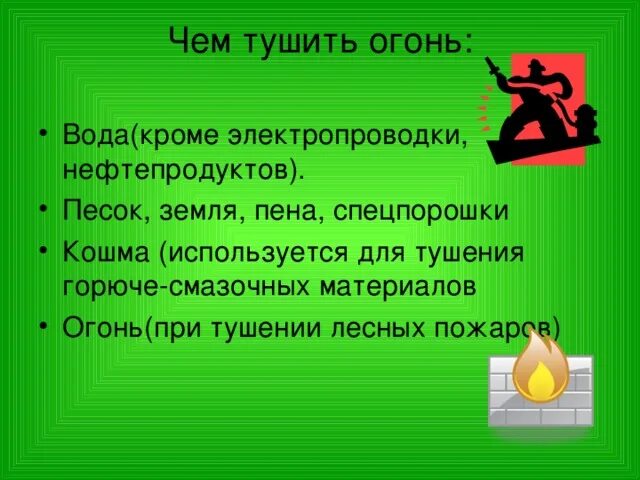 Чем тушить огонь:

• Вода(кроме электропроводки, нефтепродуктов).
• Песок, земля, пена, спецпорошки
• Кошма (используется для тушения горюче-смазочных материалов
• Огонь(при тушении лесных пожаров)